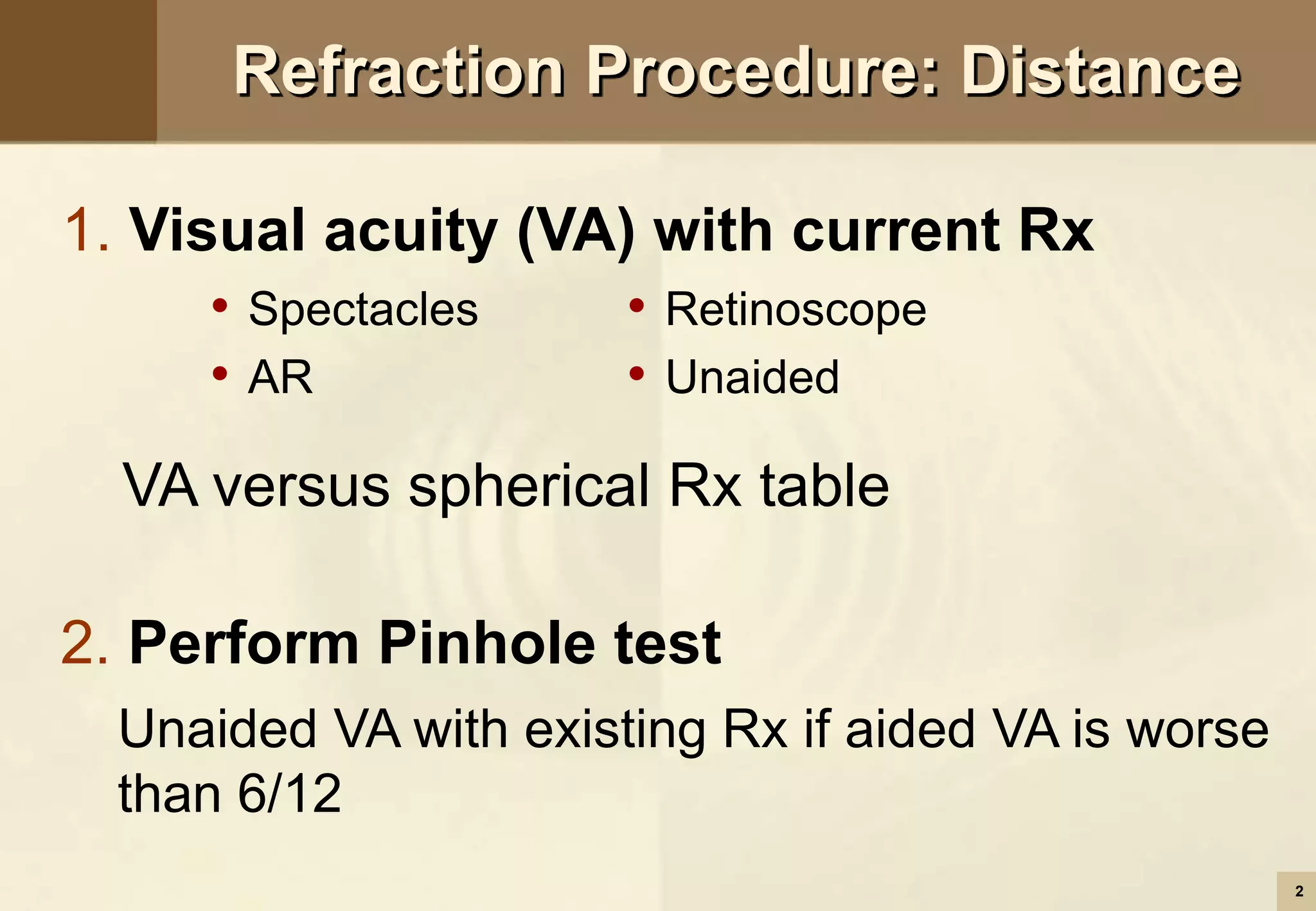 Refraction Procedure: Distance

1. Visual acuity (VA) with current Rx

• Spectacles
• AR

• Retinoscope
• Unaided

VA versus spherical Rx table

2. Perform Pinhole test

Unaided VA with existing Rx if aided VA is worse than 6/12

2